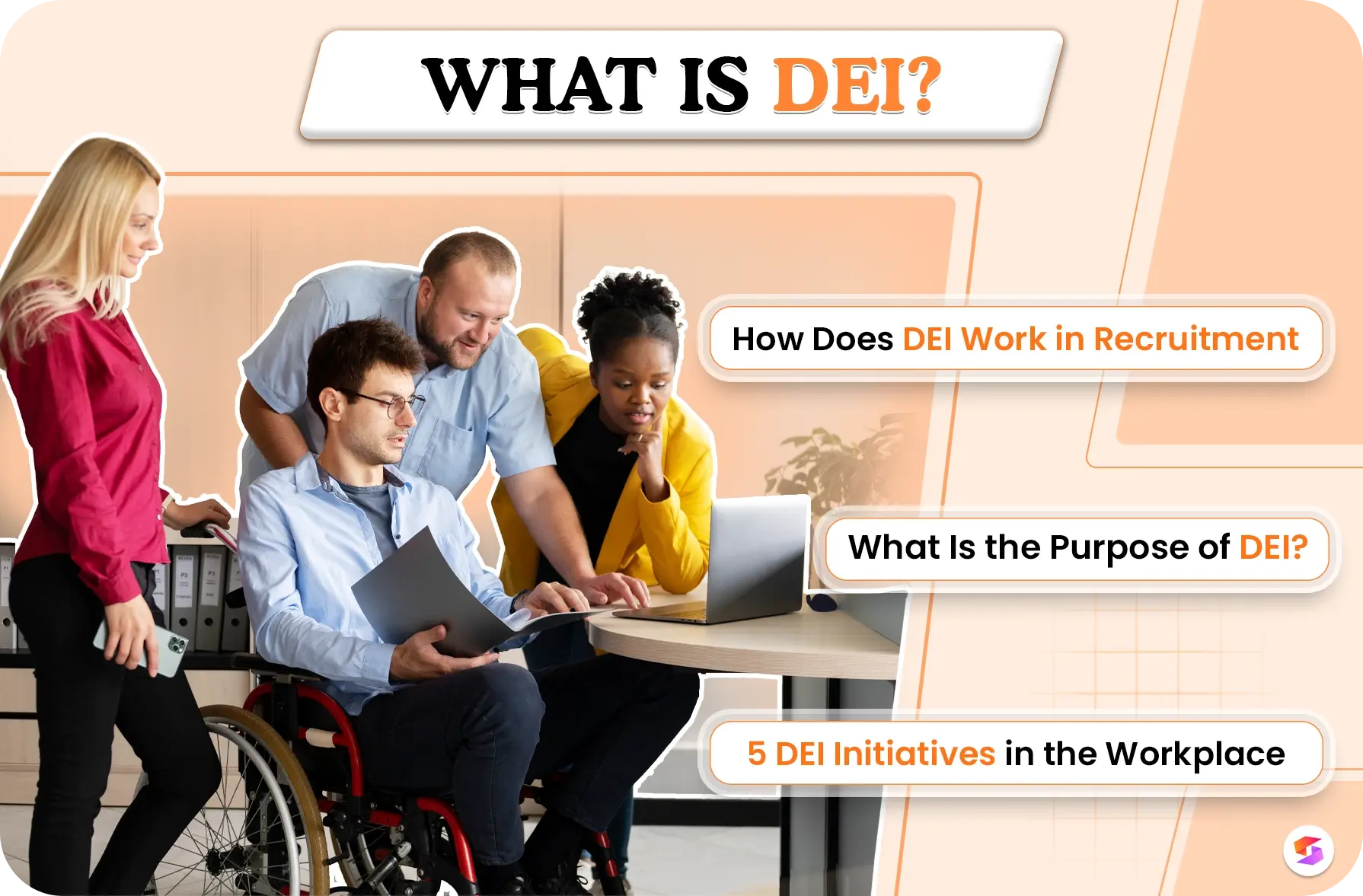 WHAT IS DEI?

How Does DEI Work in Recruitment

What Is the Purpose of DEI?

5 DEI Initiatives in the Workplace